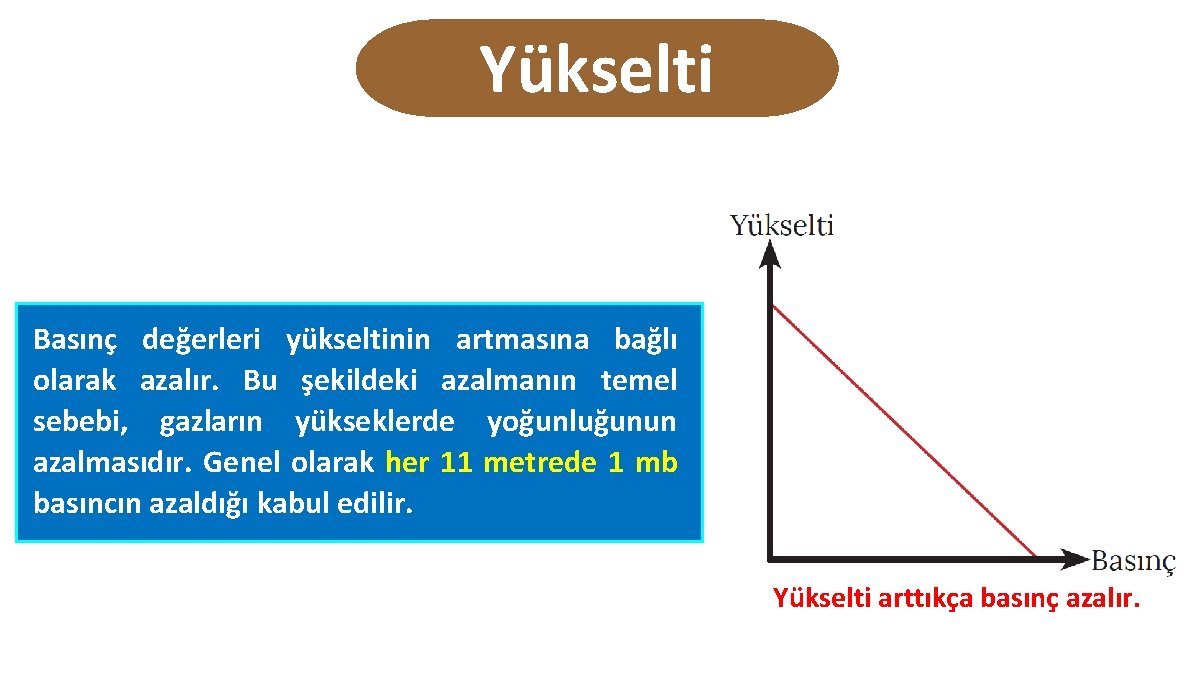 Yükselti

Basınç değerleri yükseltinin artmasına bağlı olarak azalır. Bu şekildeki azalmanın temel sebebi, gazların yükseklerde yoğunluğunun azalmasıdır. Genel olarak her 11 metrede 1 mb basıncın azaldığı kabul edilir.

Yükselti

Basınç

Yükselti arttıkça basınç azalır.